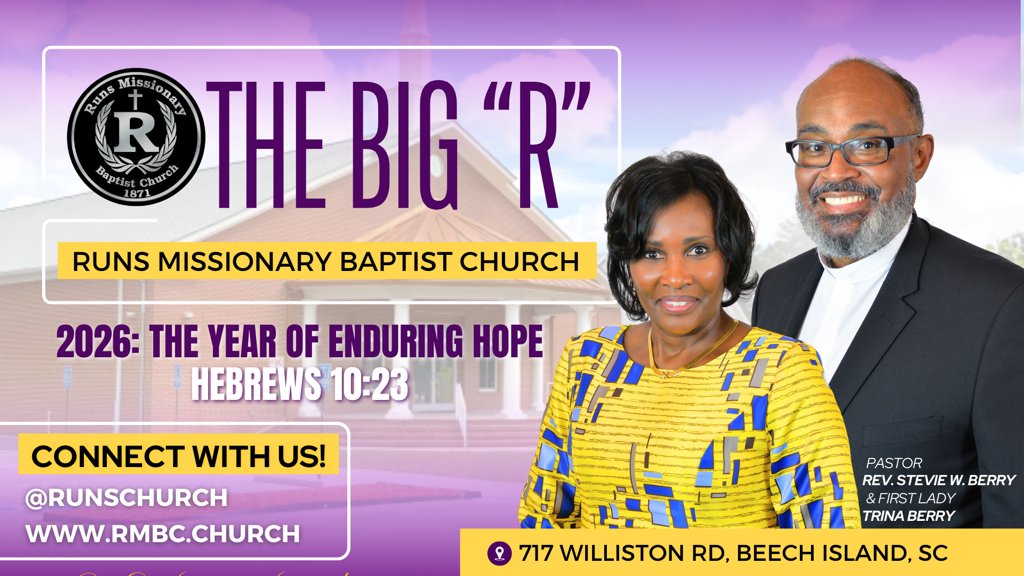 Runs Missionary
R
Baptist Church
1871

THE BIG "R"

RUNS MISSIONARY BAPTIST CHURCH

2026: THE YEAR OF ENDURING HOPE
HEBREWS 10:23

CONNECT WITH US!
@RUNSCHURCH
WWW.RMBC.CHURCH

PASTOR
REV. STEVIE W. BERRY
& FIRST LADY
TRINA BERRY

717 WILLISTON RD, BEECH ISLAND, SC